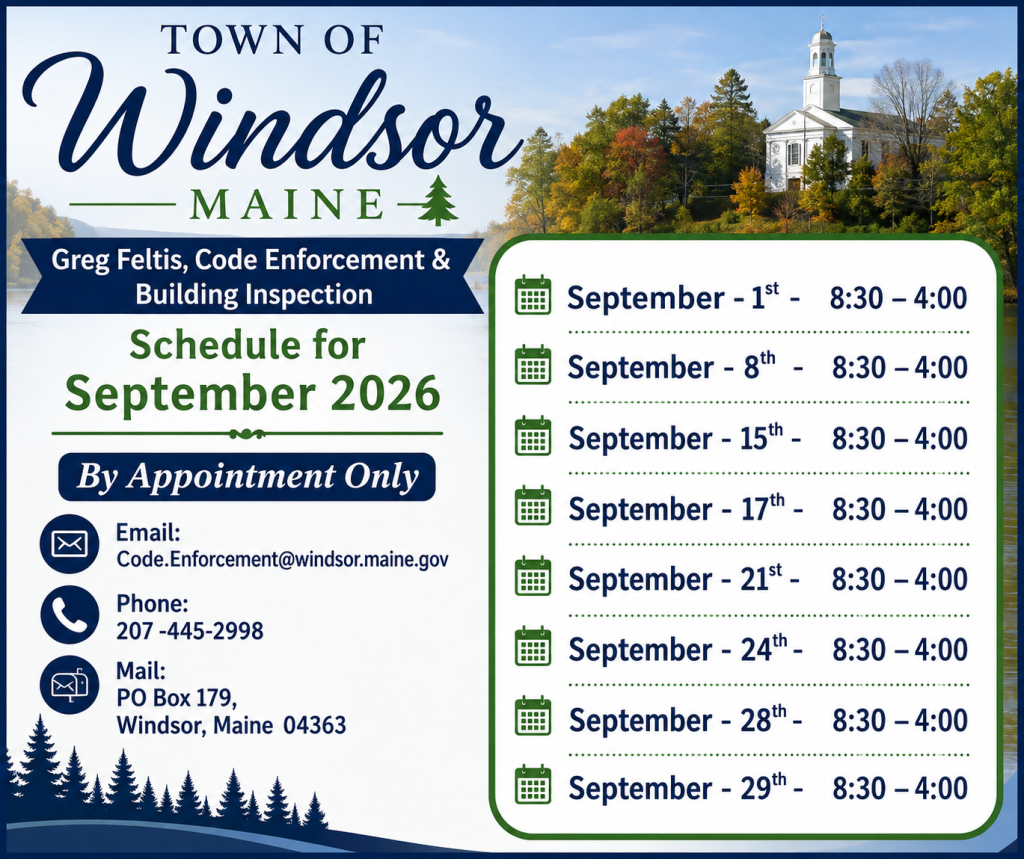 TOWN OF
Windsor
MAINE

Greg Feltis, Code Enforcement & Building Inspection

Schedule for
September 2026

By Appointment Only

Email:
Code.Enforcement@windsor.maine.gov

Phone:
207 -445-2998

Mail:
PO Box 179,
Windsor, Maine 04363

September - 1st - 8:30 – 4:00

September - 8th - 8:30 – 4:00

September - 15th - 8:30 – 4:00

September - 17th - 8:30 – 4:00

September - 21st - 8:30 – 4:00

September - 24th - 8:30 – 4:00

September - 28th - 8:30 – 4:00

September - 29th - 8:30 – 4:00